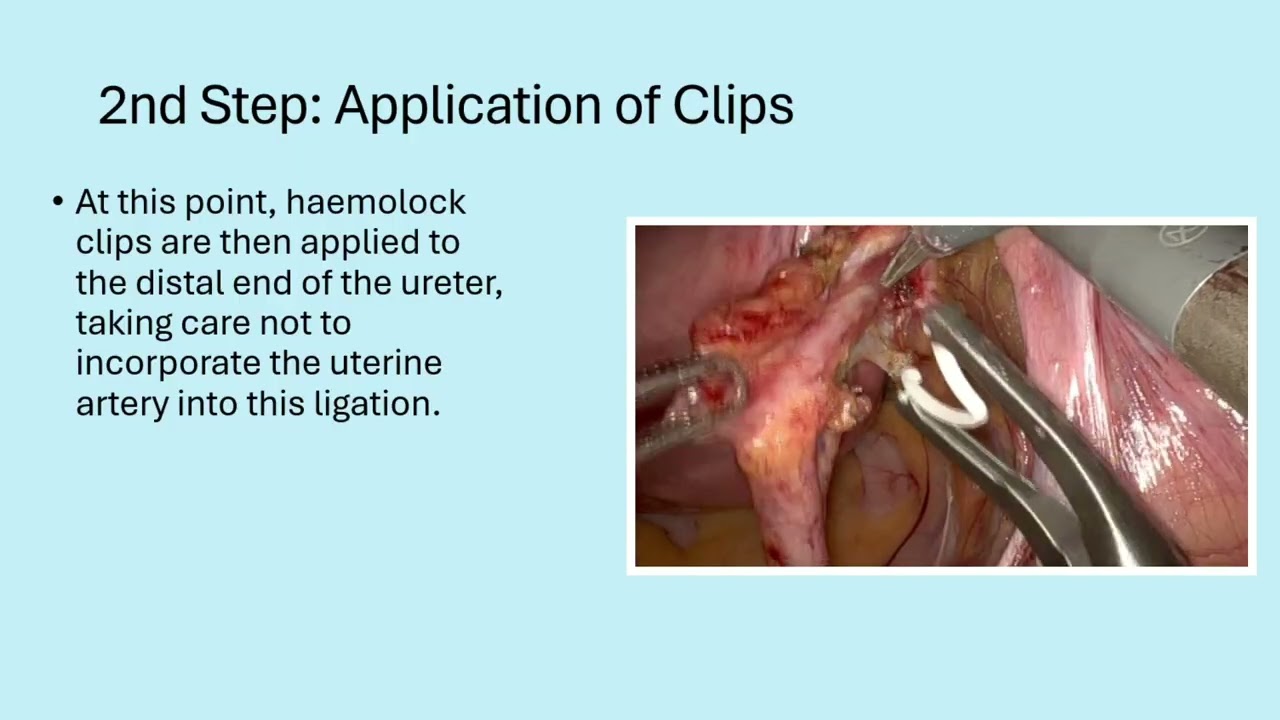 2nd Step: Application of Clips

• At this point, haemolock clips are then applied to the distal end of the ureter, taking care not to incorporate the uterine artery into this ligation.